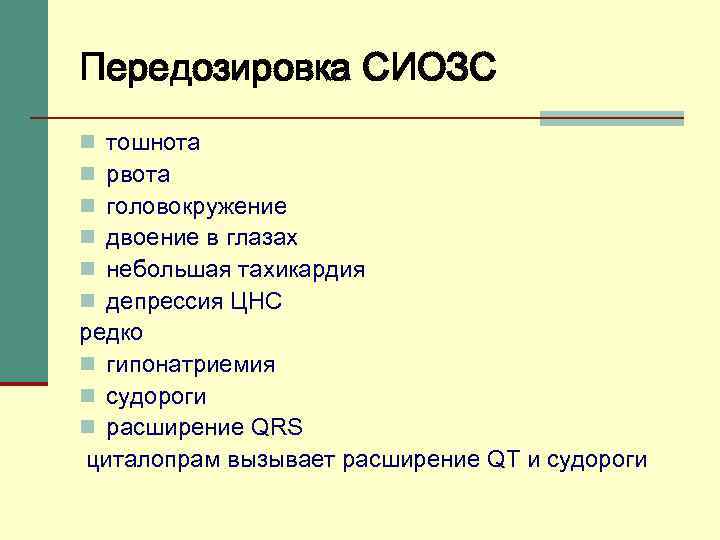 Передозировка СИОЗС

- тошнота
- рвота
- головокружение
- двоение в глазах
- небольшая тахикардия
- депрессия ЦНС

редко

- гипонатриемия
- судороги
- расширение QRS

циталопрам вызывает расширение QT и судороги